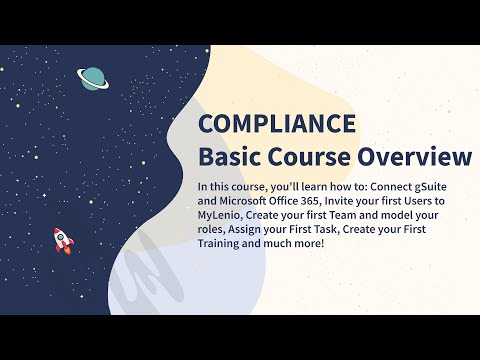 COMPLIANCE
Basic Course Overview

In this course, you'll learn how to: Connect gSuite and Microsoft Office 365, Invite your first Users to MyLenio, Create your first Team and model your roles, Assign your First Task, Create your First Training and much more!